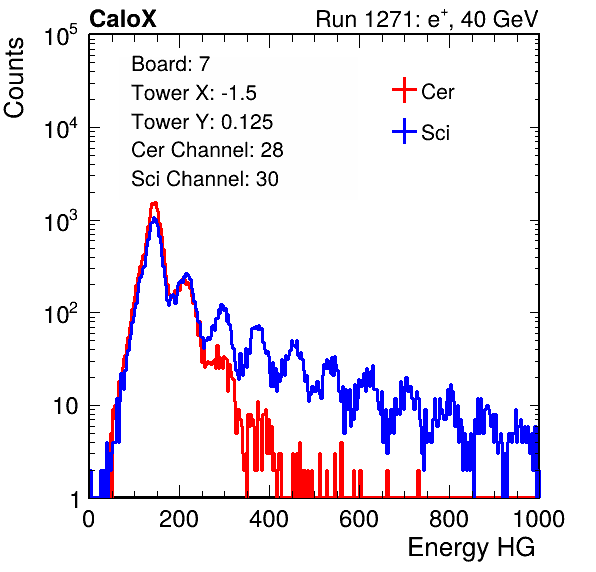 CaloX
Run 1271: $e^{+}$, 40 GeV

Counts
$10^5$
$10^4$
$10^3$
$10^2$
10
1

Board: 7
Tower X: -1.5
Tower Y: 0.125
Cer Channel: 28
Sci Channel: 30

Cer
Sci

0
200
400
600
800
1000
Energy HG